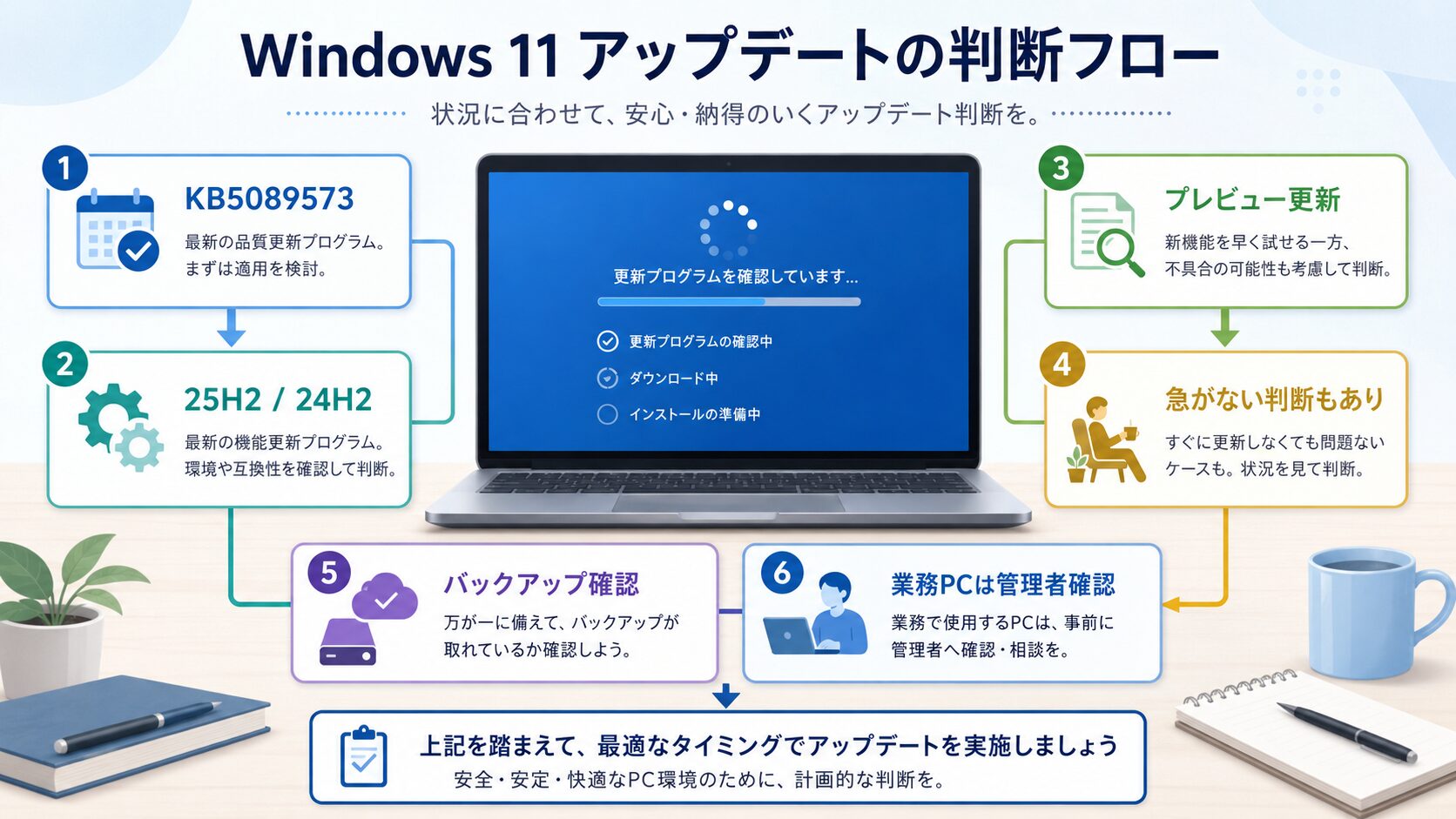 Windows 11 アップデートの判断フロー

状況に合わせて、安心・納得のいくアップデート判断を。

1
KB5089573
最新の品質更新プログラム。まずは適用を検討。

2
25H2 / 24H2
最新の機能更新プログラム。環境や互換性を確認して判断。

更新プログラムを確認しています...
更新プログラムの確認中
ダウンロード中
インストールの準備中

3
プレビュー更新
新機能を早く試せる一方、不具合の可能性も考慮して判断。

4
急がない判断もあり
すぐに更新しなくても問題ないケースも。状況を見て判断。

5
バックアップ確認
万が一に備えて、バックアップが取れているか確認しよう。

6
業務PCは管理者確認
業務で使用するPCは、事前に管理者へ確認・相談を。

上記を踏まえて、最適なタイミングでアップデートを実施しましょう
安全・安定・快適なPC環境のために、計画的な判断を。